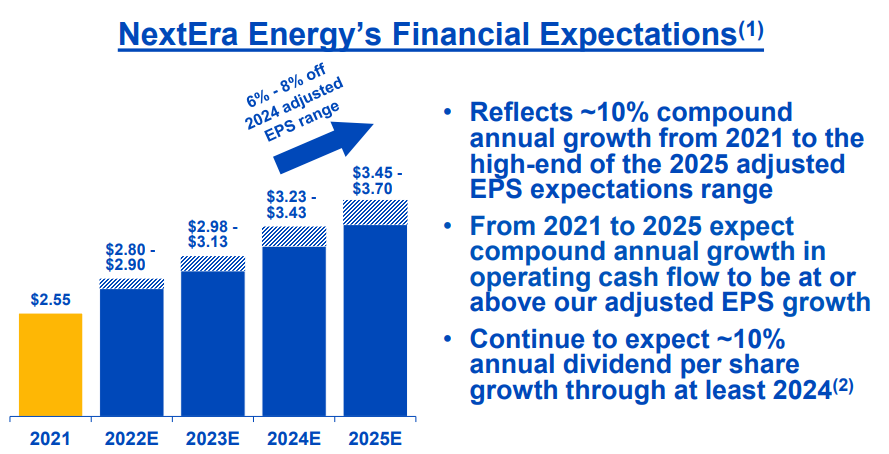 NextEra Energy's Financial Expectations$^{(1)}$

6% - 8% off 2024 adjusted EPS range

$2.55

$2.80 - $2.90

$2.98 - $3.13

$3.23 - $3.43

$3.45 - $3.70

2021

2022E

2023E

2024E

2025E

• Reflects ~10% compound annual growth from 2021 to the high-end of the 2025 adjusted EPS expectations range

• From 2021 to 2025 expect compound annual growth in operating cash flow to be at or above our adjusted EPS growth

• Continue to expect ~10% annual dividend per share growth through at least 2024$^{(2)}$